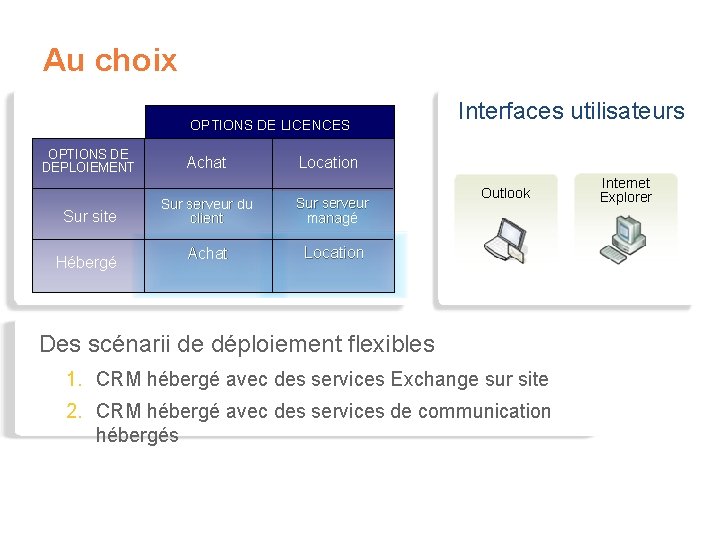 Au choix

| | OPTIONS DE LICENCES | |
|---|---|---|
| OPTIONS DE DEPLOIEMENT | Achat | Location |
| Sur site | Sur serveur du client | Sur serveur managé |
| Hébergé | Achat | Location |

Interfaces utilisateurs

Outlook

Internet Explorer

Des scénarii de déploiement flexibles

1. CRM hébergé avec des services Exchange sur site
2. CRM hébergé avec des services de communication hébergés